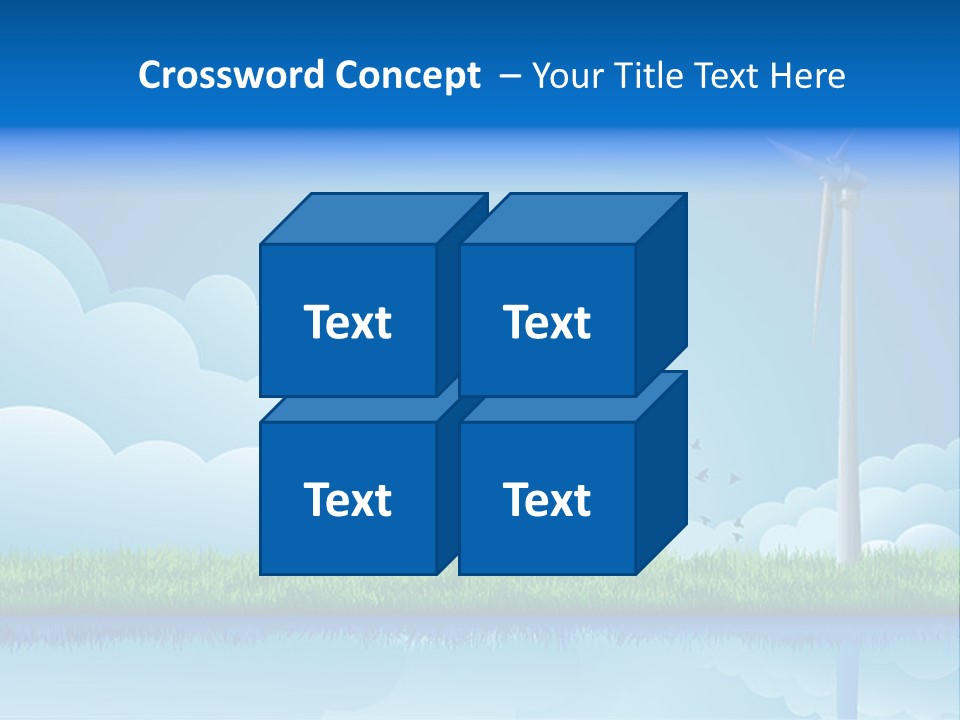 Crossword Concept – Your Title Text Here

Text

Text

Text

Text